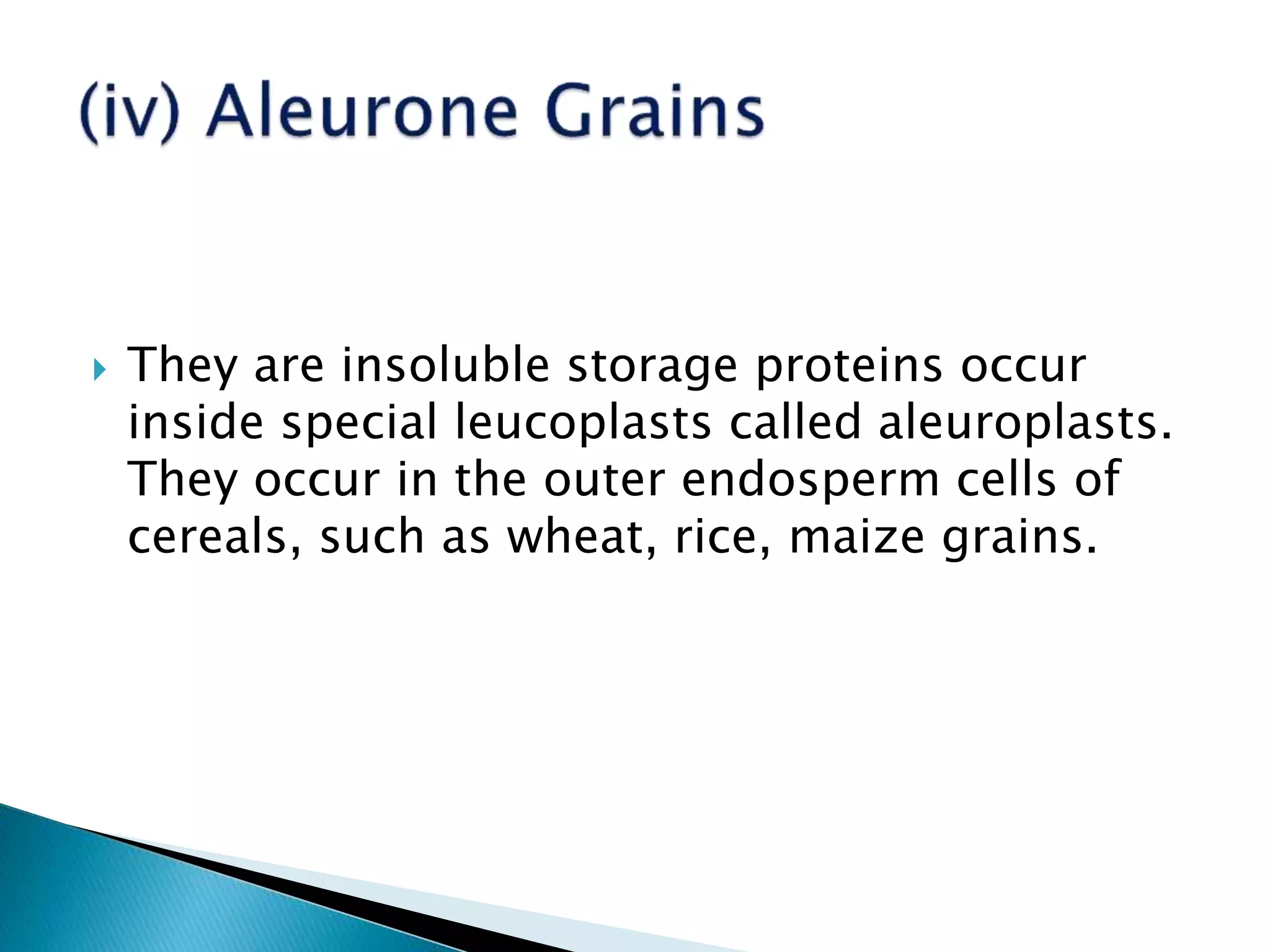 (iv) Aleurone Grains

They are insoluble storage proteins occur inside special leucoplasts called aleuroplasts. They occur in the outer endosperm cells of cereals, such as wheat, rice, maize grains.